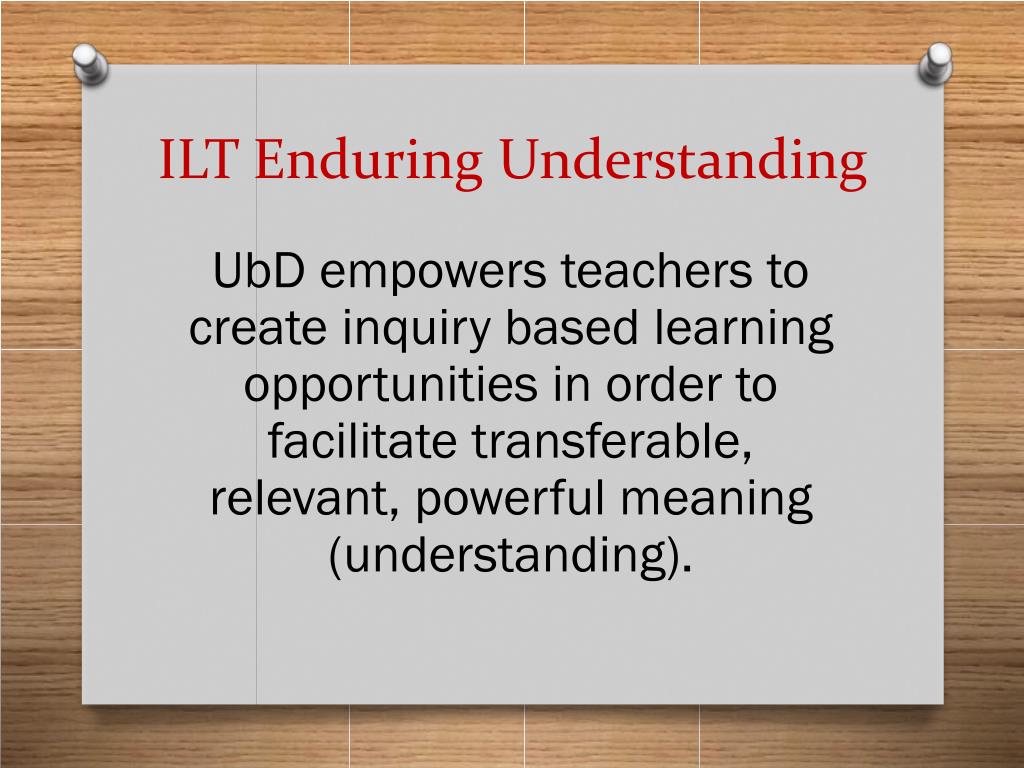 ILT Enduring Understanding

UbD empowers teachers to create inquiry based learning opportunities in order to facilitate transferable, relevant, powerful meaning (understanding).